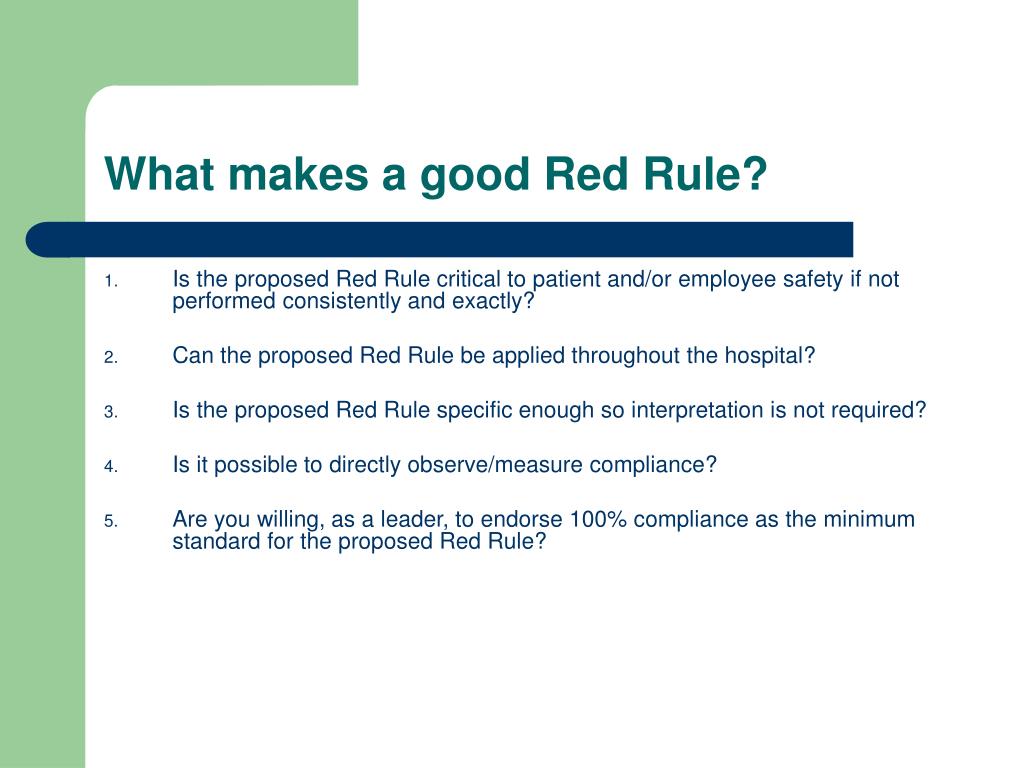 What makes a good Red Rule?

1. Is the proposed Red Rule critical to patient and/or employee safety if not performed consistently and exactly?

2. Can the proposed Red Rule be applied throughout the hospital?

3. Is the proposed Red Rule specific enough so interpretation is not required?

4. Is it possible to directly observe/measure compliance?

5. Are you willing, as a leader, to endorse 100% compliance as the minimum standard for the proposed Red Rule?